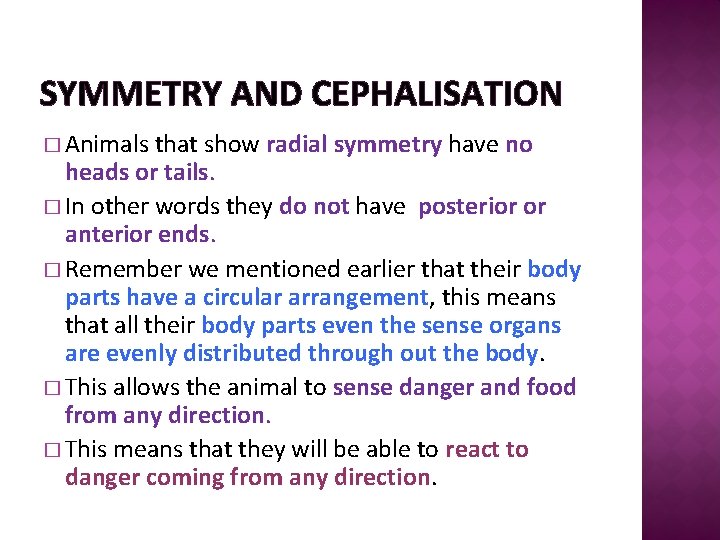 SYMMETRY AND CEPHALISATION

□ Animals that show radial symmetry have no heads or tails.

□ In other words they do not have posterior or anterior ends.

□ Remember we mentioned earlier that their body parts have a circular arrangement, this means that all their body parts even the sense organs are evenly distributed through out the body.

□ This allows the animal to sense danger and food from any direction.

□ This means that they will be able to react to danger coming from any direction.